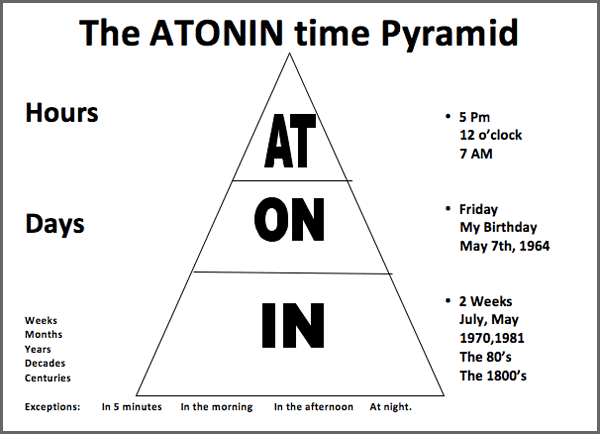 The ATONIN time Pyramid

Hours

AT

• 5 Pm
12 o'clock
7 AM

Days

ON

• Friday
My Birthday
May 7th, 1964

Weeks
Months
Years
Decades
Centuries

IN

• 2 Weeks
July, May
1970,1981
The 80's
The 1800's

Exceptions: In 5 minutes In the morning In the afternoon At night.